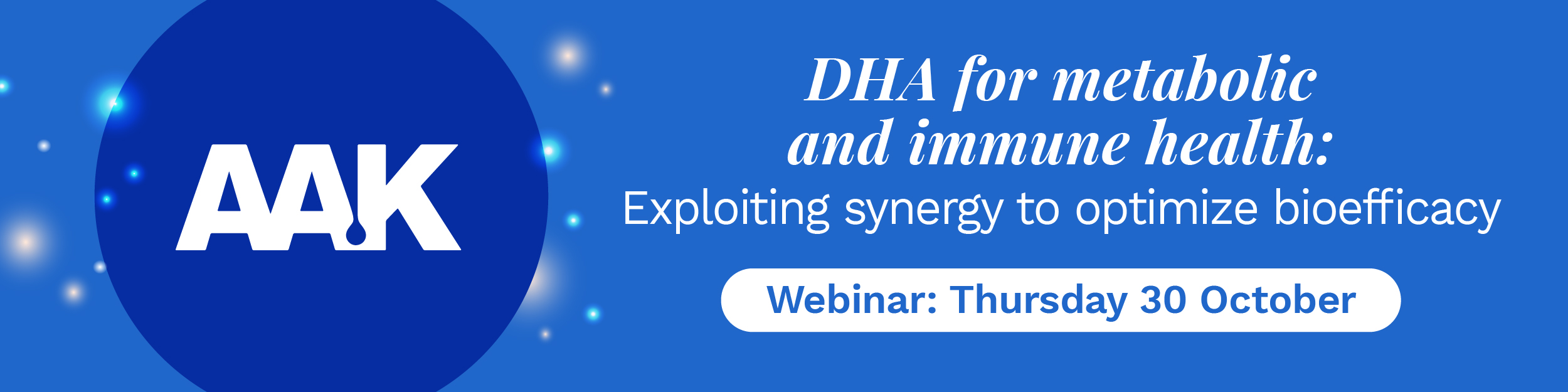 AAK

DHA for metabolic and immune health:
Exploiting synergy to optimize bioefficacy

Webinar: Thursday 30 October